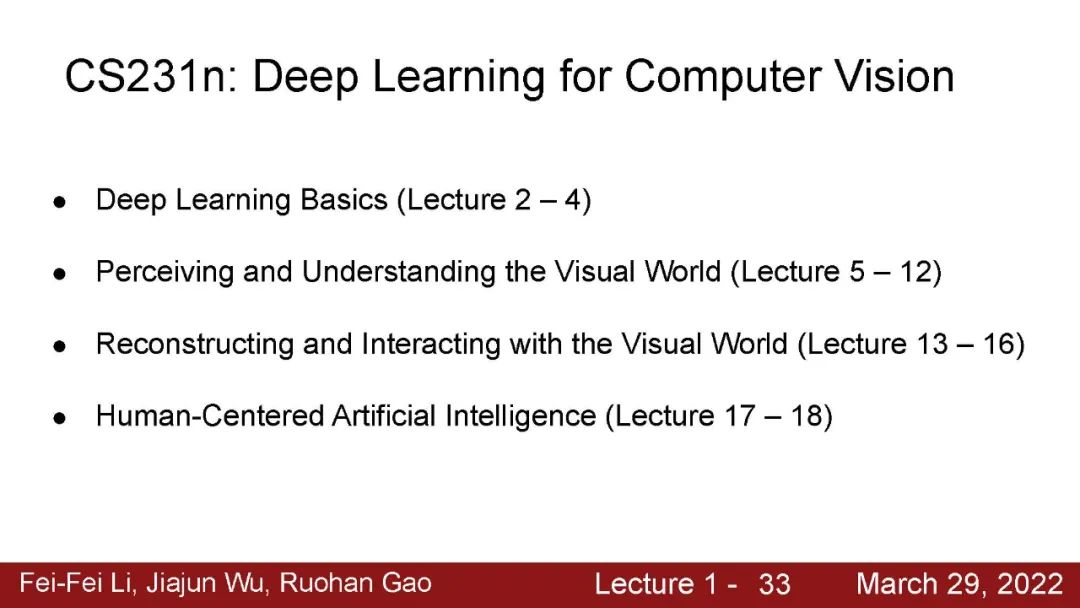 CS231n: Deep Learning for Computer Vision

- Deep Learning Basics (Lecture 2 – 4)
- Perceiving and Understanding the Visual World (Lecture 5 – 12)
- Reconstructing and Interacting with the Visual World (Lecture 13 – 16)
- Human-Centered Artificial Intelligence (Lecture 17 – 18)

Fei-Fei Li, Jiajun Wu, Ruohan Gao

Lecture 1 - 33

March 29, 2022